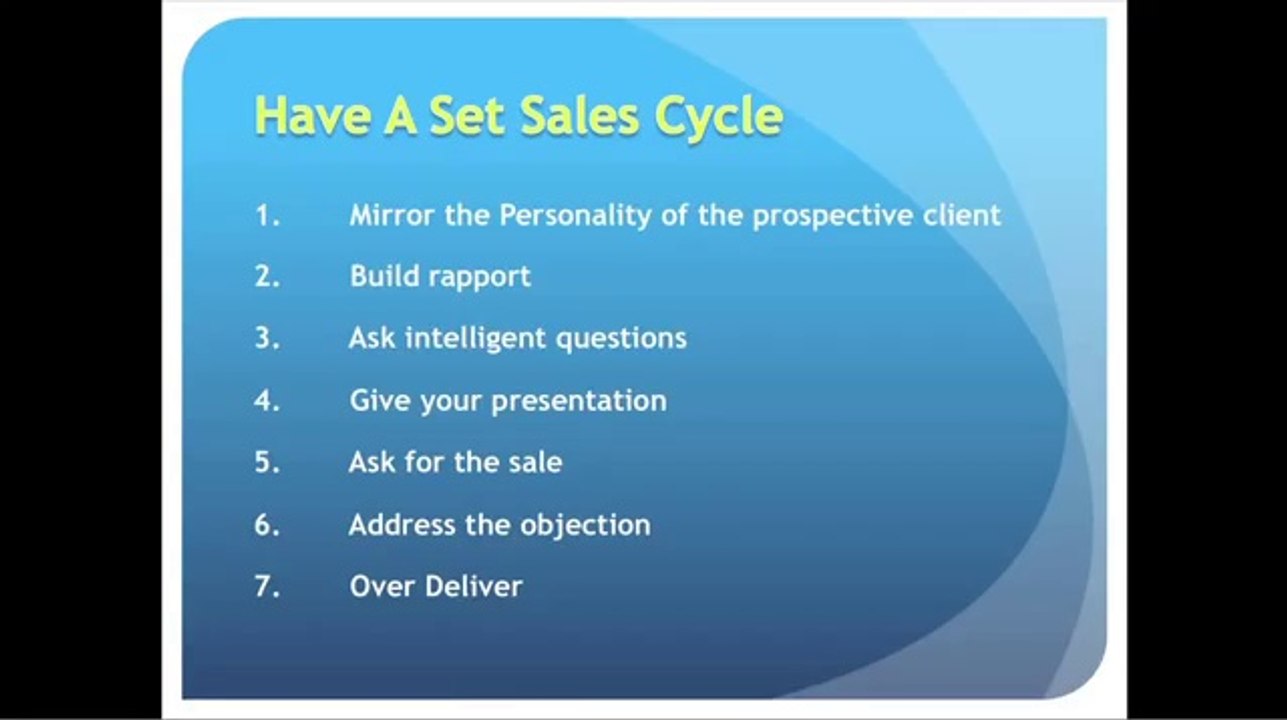 Have A Set Sales Cycle

1. Mirror the Personality of the prospective client
2. Build rapport
3. Ask intelligent questions
4. Give your presentation
5. Ask for the sale
6. Address the objection
7. Over Deliver